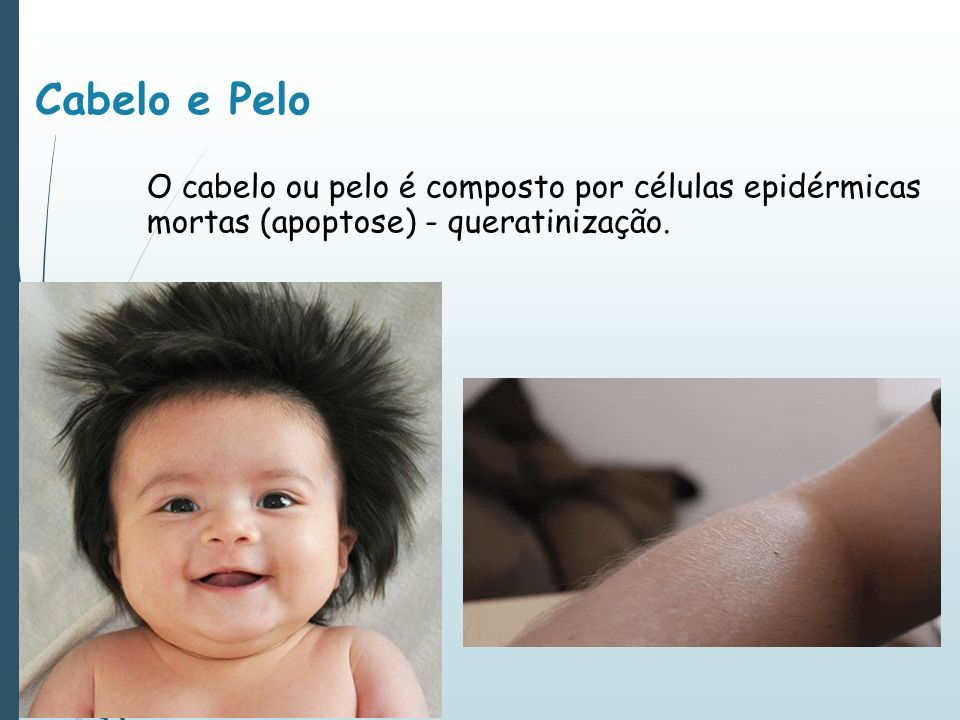 Cabelo e Pelo

O cabelo ou pelo é composto por células epidérmicas mortas (apoptose) - queratinização.